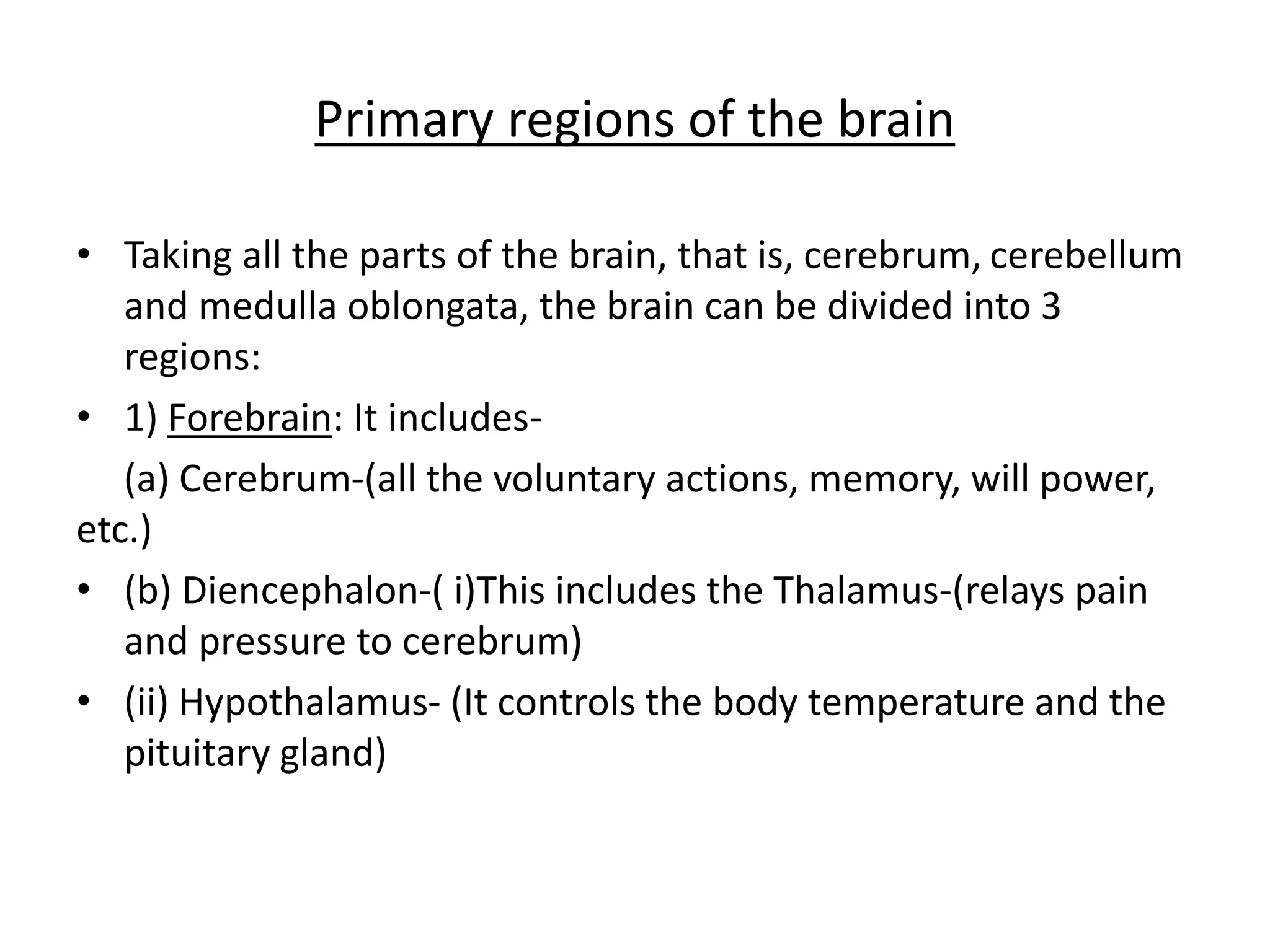 Primary regions of the brain

• Taking all the parts of the brain, that is, cerebrum, cerebellum and medulla oblongata, the brain can be divided into 3 regions:

• 1) Forebrain: It includes-

(a) Cerebrum-(all the voluntary actions, memory, will power, etc.)

• (b) Diencephalon-( i)This includes the Thalamus-(relays pain and pressure to cerebrum)

• (ii) Hypothalamus- (It controls the body temperature and the pituitary gland)